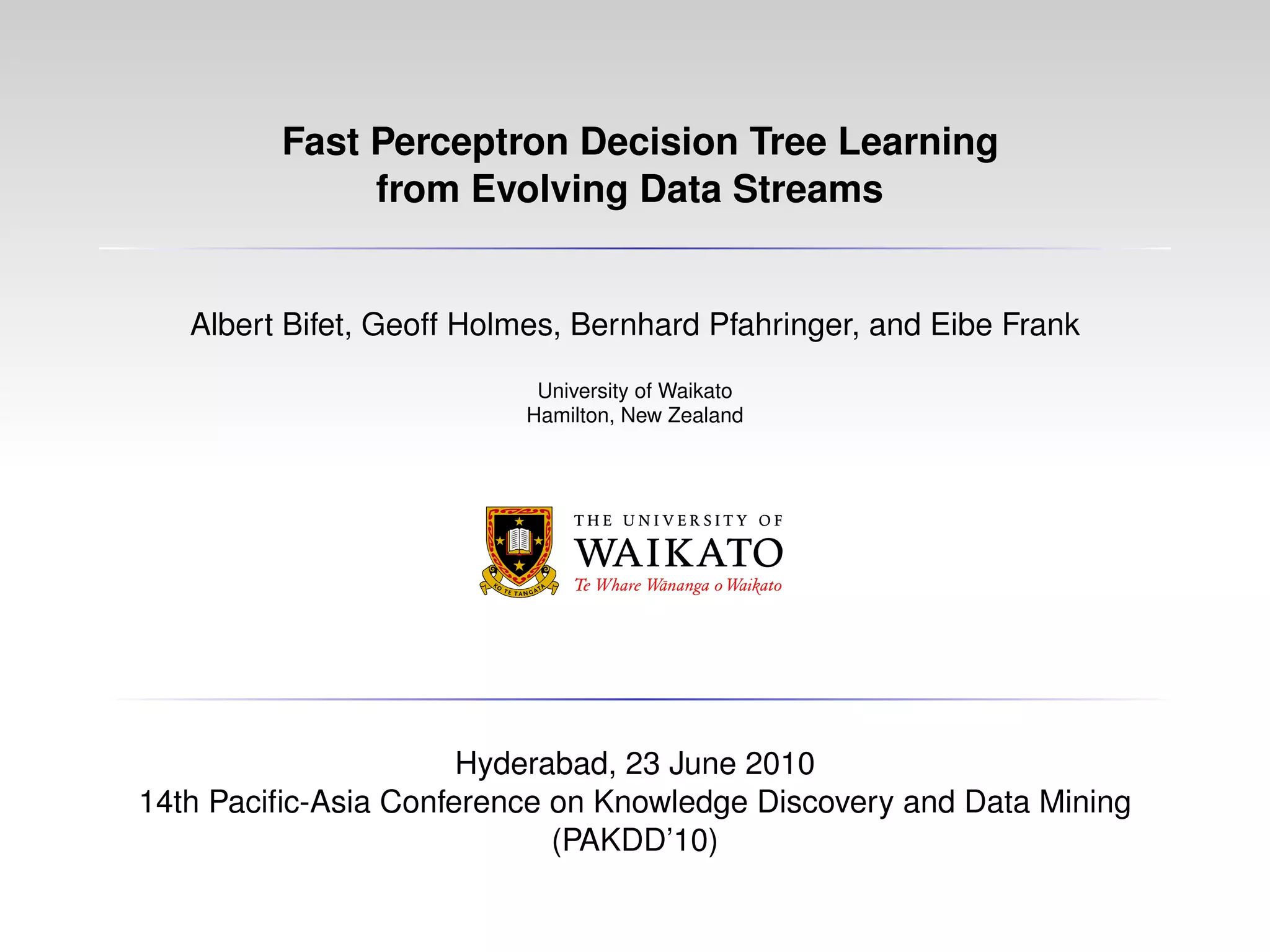 Fast Perceptron Decision Tree Learning
from Evolving Data Streams

Albert Bifet, Geoff Holmes, Bernhard Pfahringer, and Eibe Frank

University of Waikato
Hamilton, New Zealand

KO TE TANGATA

THE UNIVERSITY OF
WAIKATO
Te Whare Wānanga o Waikato

Hyderabad, 23 June 2010
14th Pacific-Asia Conference on Knowledge Discovery and Data Mining
(PAKDD'10)